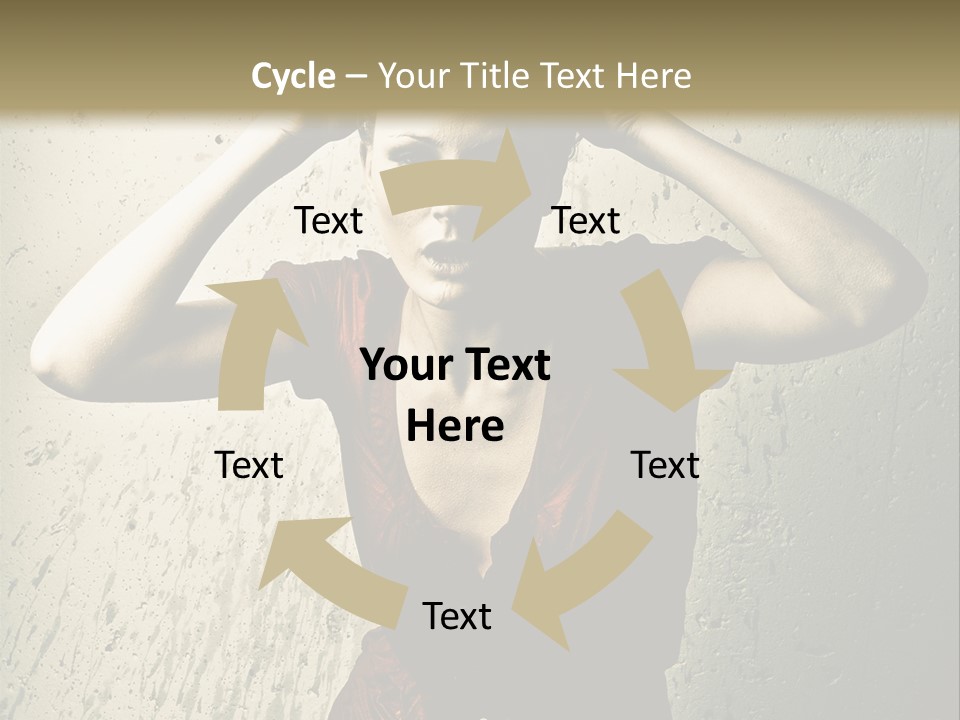 Cycle – Your Title Text Here

Text

Text

Your Text Here

Text

Text

Text